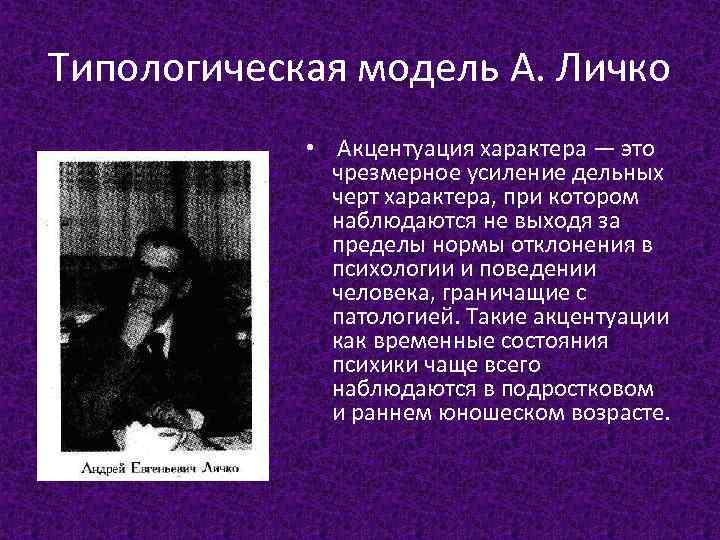 Типологическая модель А. Личко

Андрей Евгеньевич Личко

• Акцентуация характера — это чрезмерное усиление дельных черт характера, при котором наблюдаются не выходя за пределы нормы отклонения в психологии и поведении человека, граничащие с патологией. Такие акцентуации как временные состояния психики чаще всего наблюдаются в подростковом и раннем юношеском возрасте.